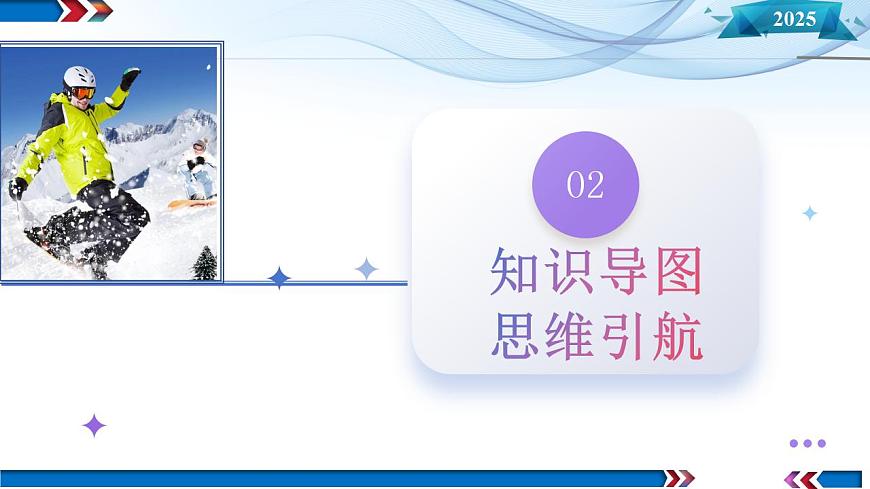 2025

02

知识导图
思维引航